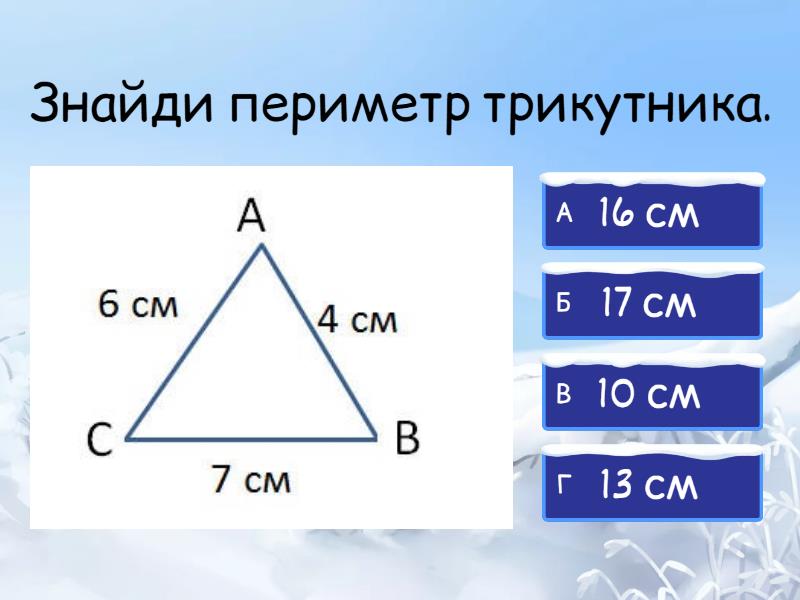 Знайди периметр трикутника.

A

6 см

4 см

C

B

7 см

А 16 см

Б 17 см

В 10 см

Г 13 см